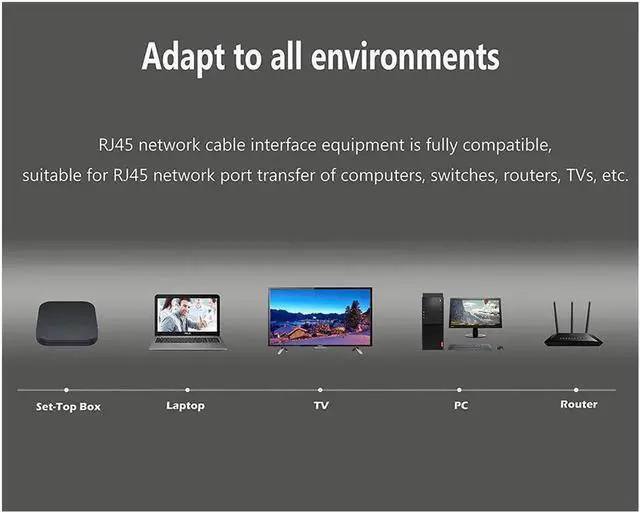 Adapt to all environments

RJ45 network cable interface equipment is fully compatible, suitable for RJ45 network port transfer of computers, switches, routers, TVs, etc.

Set-Top Box
Laptop
TV
PC
Router